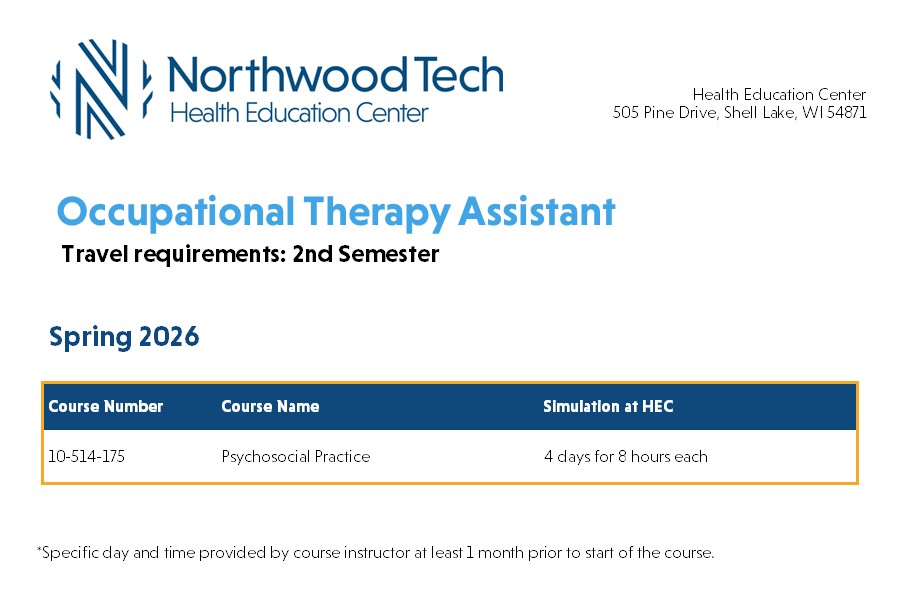 Northwood Tech
Health Education Center

Health Education Center
505 Pine Drive, Shell Lake, WI 54871

Occupational Therapy Assistant

Travel requirements: 2nd Semester

Spring 2026

| Course Number | Course Name | Simulation at HEC |
|---|---|---|
| 10-514-175 | Psychosocial Practice | 4 days for 8 hours each |

*Specific day and time provided by course instructor at least 1 month prior to start of the course.